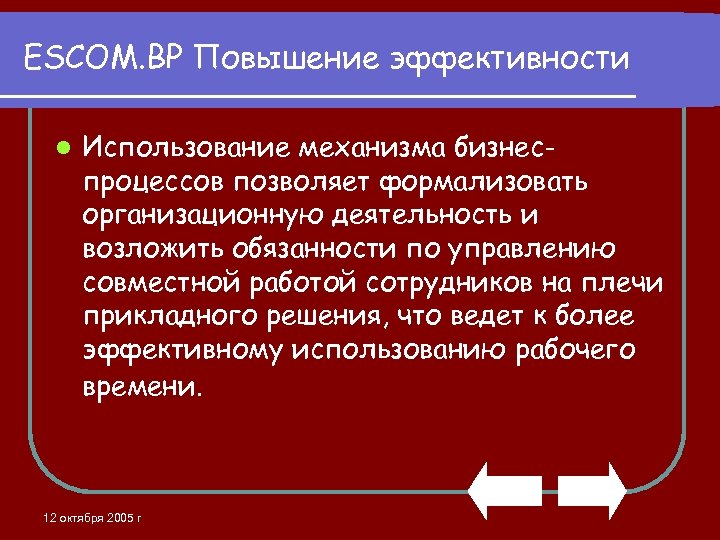 ESCOM.BP Повышение эффективности

Использование механизма бизнес-процессов позволяет формализовать организационную деятельность и возложить обязанности по управлению совместной работой сотрудников на плечи прикладного решения, что ведет к более эффективному использованию рабочего времени.

12 октября 2005 г